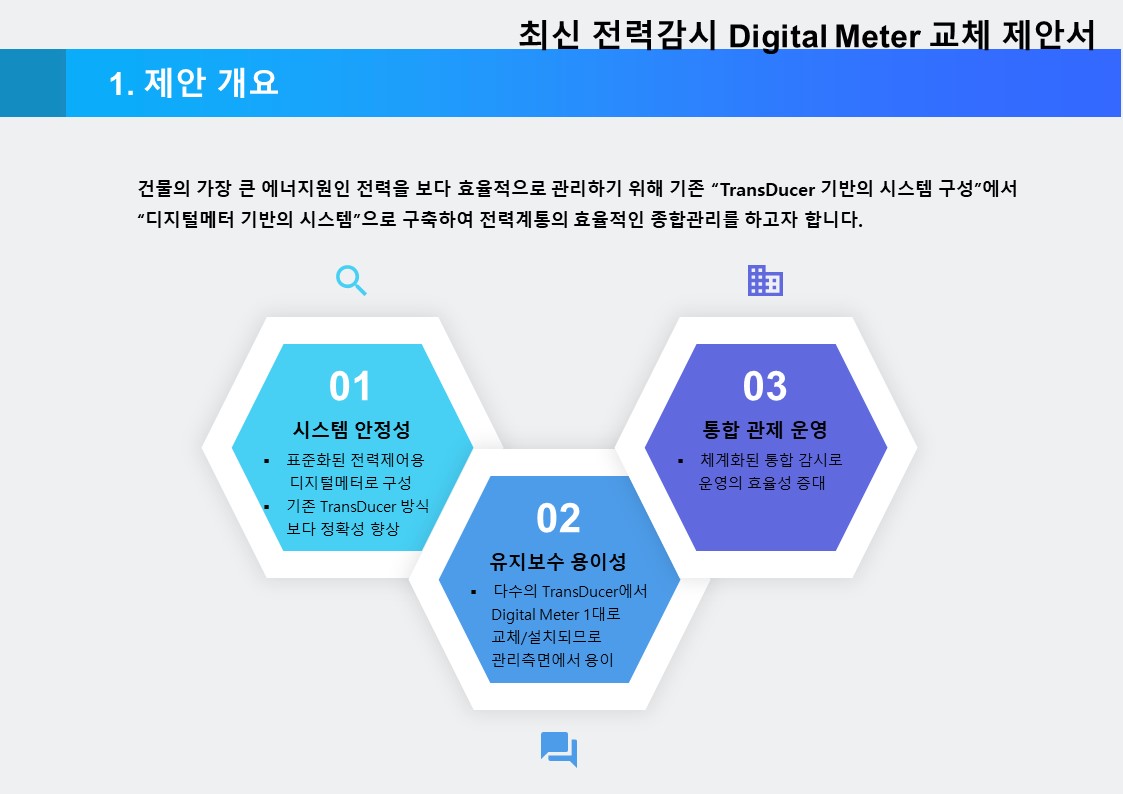 최신 전력감시 Digital Meter 교체 제안서

1. 제안 개요

건물의 가장 큰 에너지원인 전력을 보다 효율적으로 관리하기 위해 기존 “TransDucer 기반의 시스템 구성”에서 “디지털메터 기반의 시스템”으로 구축하여 전력계통의 효율적인 종합관리를 하고자 합니다.

01
시스템 안정성
▪ 표준화된 전력제어용 디지털메터로 구성
▪ 기존 TransDucer 방식 보다 정확성 향상

02
유지보수 용이성
▪ 다수의 TransDucer에서 Digital Meter 1대로 교체/설치되므로 관리측면에서 용이

03
통합 관제 운영
▪ 체계화된 통합 감시로 운영의 효율성 증대